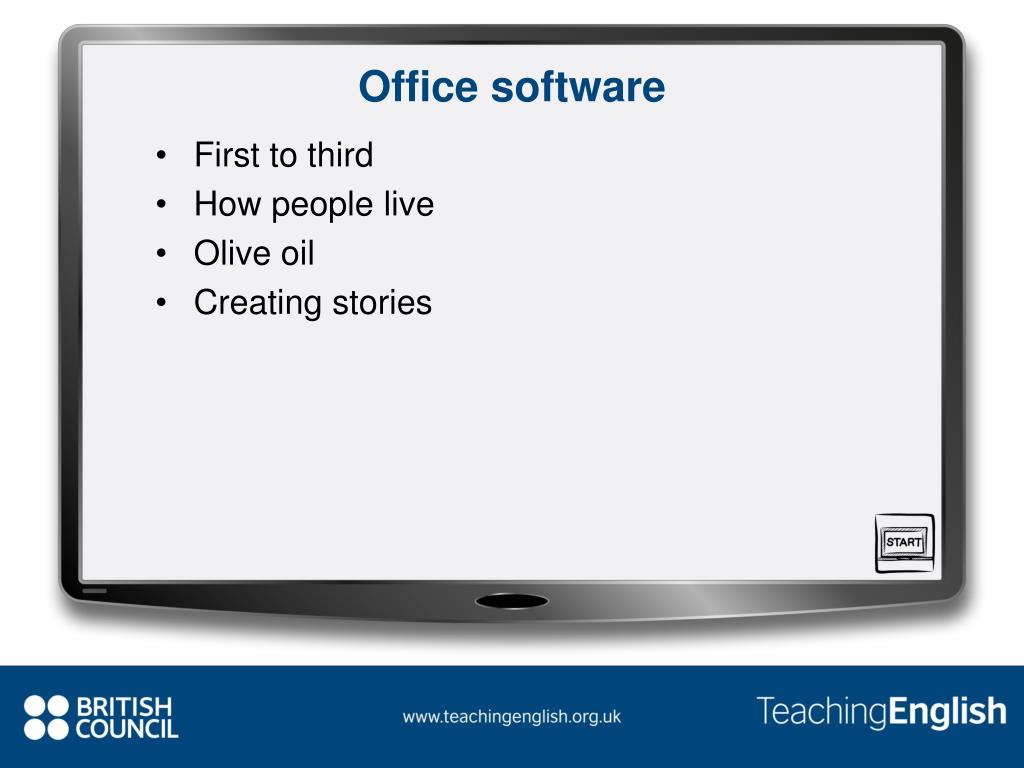 Office software

• First to third
• How people live
• Olive oil
• Creating stories

START

BRITISH COUNCIL

www.teachingenglish.org.uk

TeachingEnglish